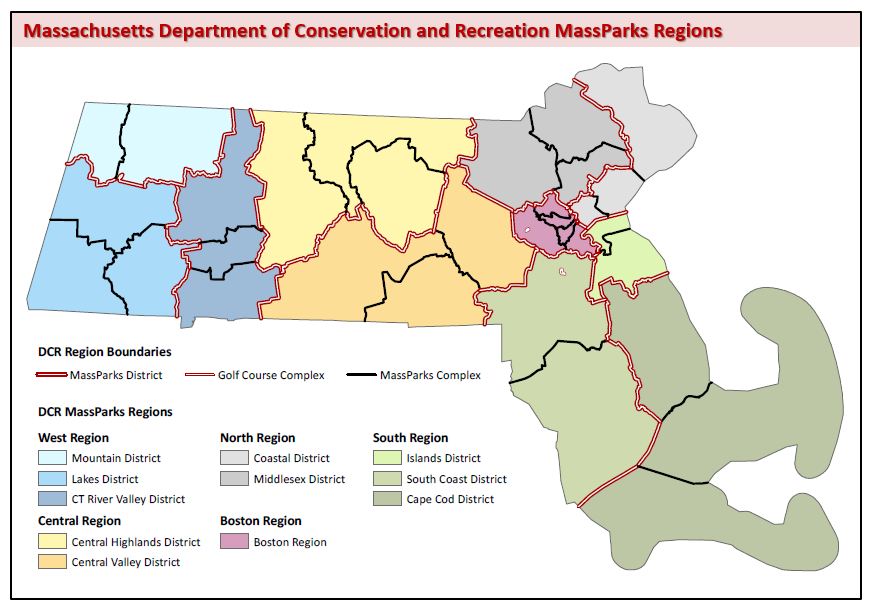 Massachusetts Department of Conservation and Recreation MassParks Regions

DCR Region Boundaries

MassParks District
Golf Course Complex
MassParks Complex

DCR MassParks Regions

West Region
Mountain District
Lakes District
CT River Valley District

Central Region
Central Highlands District
Central Valley District

North Region
Coastal District
Middlesex District

Boston Region
Boston Region

South Region
Islands District
South Coast District
Cape Cod District